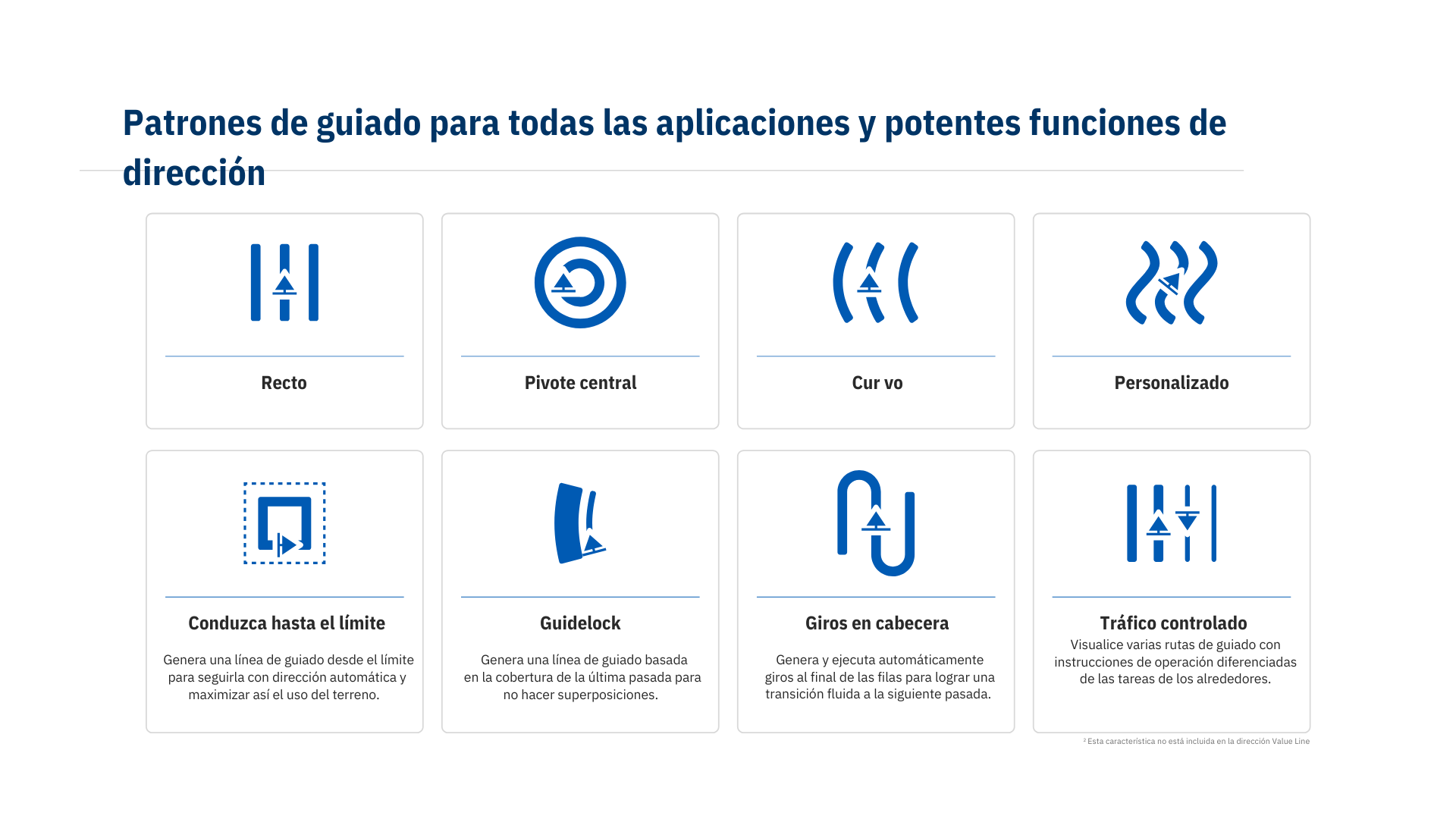 Patrones de guiado para todas las aplicaciones y potentes funciones de dirección

Recto

Pivote central

Cur vo

Personalizado

Conduzca hasta el límite

Genera una línea de guiado desde el límite para seguirla con dirección automática y maximizar así el uso del terreno.

Guidelock

Genera una línea de guiado basada en la cobertura de la última pasada para no hacer superposiciones.

Giros en cabecera

Genera y ejecuta automáticamente giros al final de las filas para lograr una transición fluida a la siguiente pasada.

Tráfico controlado

Visualice varias rutas de guiado con instrucciones de operación diferenciadas de las tareas de los alrededores.

² Esta característica no está incluida en la dirección Value Line